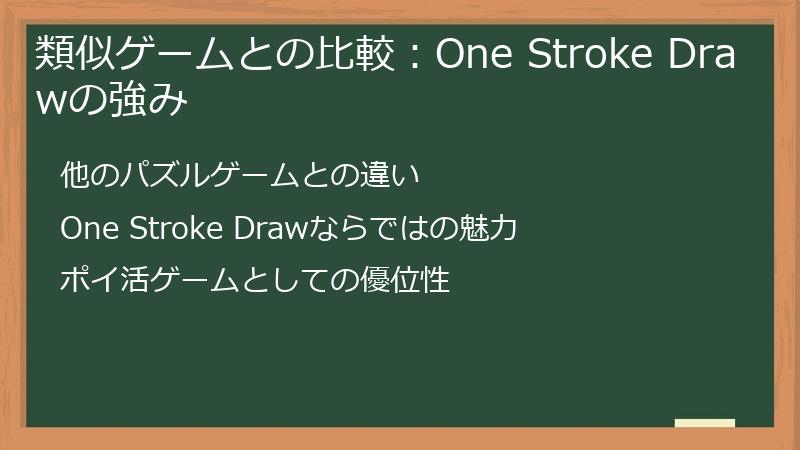 類似ゲームとの比較：One Stroke Drawの強み

他のパズルゲームとの違い

One Stroke Drawならではの魅力

ポイ活ゲームとしての優位性